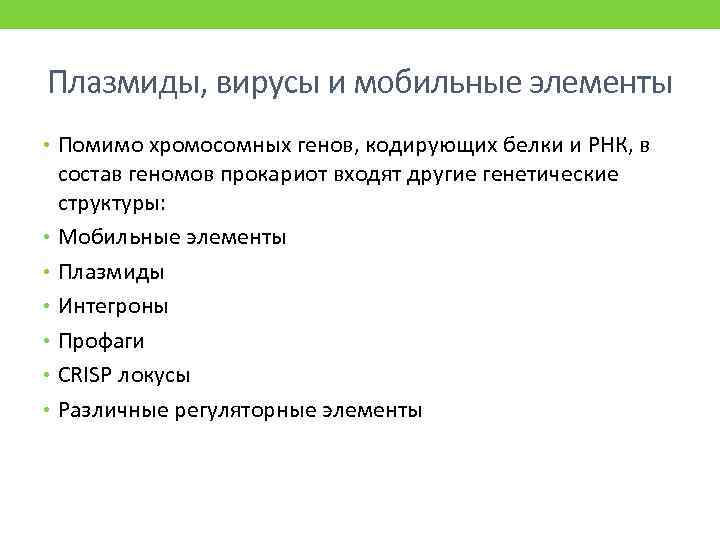 Плазмиды, вирусы и мобильные элементы

• Помимо хромосомных генов, кодирующих белки и РНК, в состав геномов прокариот входят другие генетические структуры:
• Мобильные элементы
• Плазмиды
• Интегроны
• Профаги
• CRISP локусы
• Различные регуляторные элементы